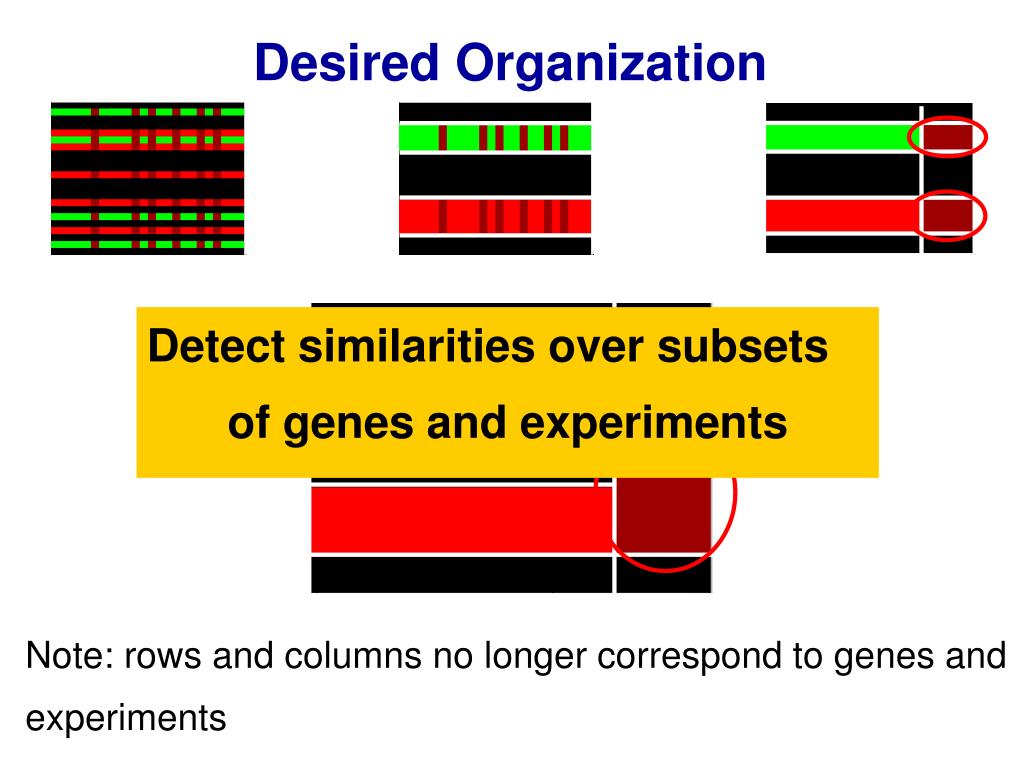 Desired Organization

Detect similarities over subsets of genes and experiments

Note: rows and columns no longer correspond to genes and experiments